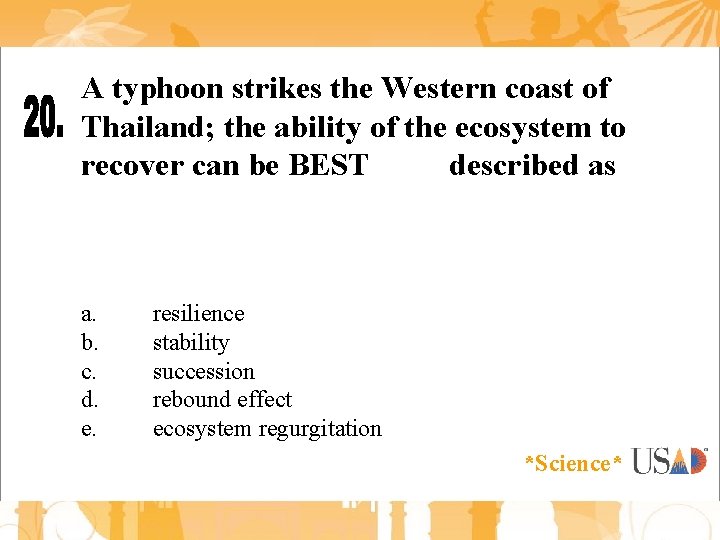 20. A typhoon strikes the Western coast of Thailand; the ability of the ecosystem to recover can be BEST described as

a. resilience
b. stability
c. succession
d. rebound effect
e. ecosystem regurgitation

*Science* USAD